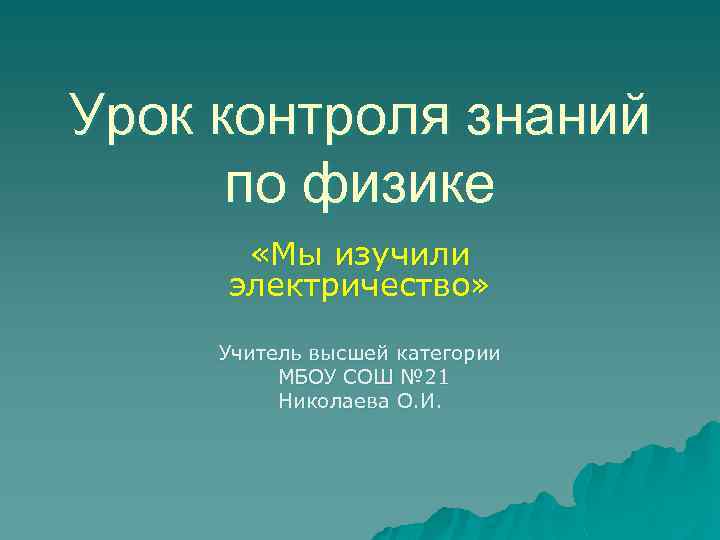 Урок контроля знаний по физике

«Мы изучили электричество»

Учитель высшей категории
МБОУ СОШ №21
Николаева О.И.